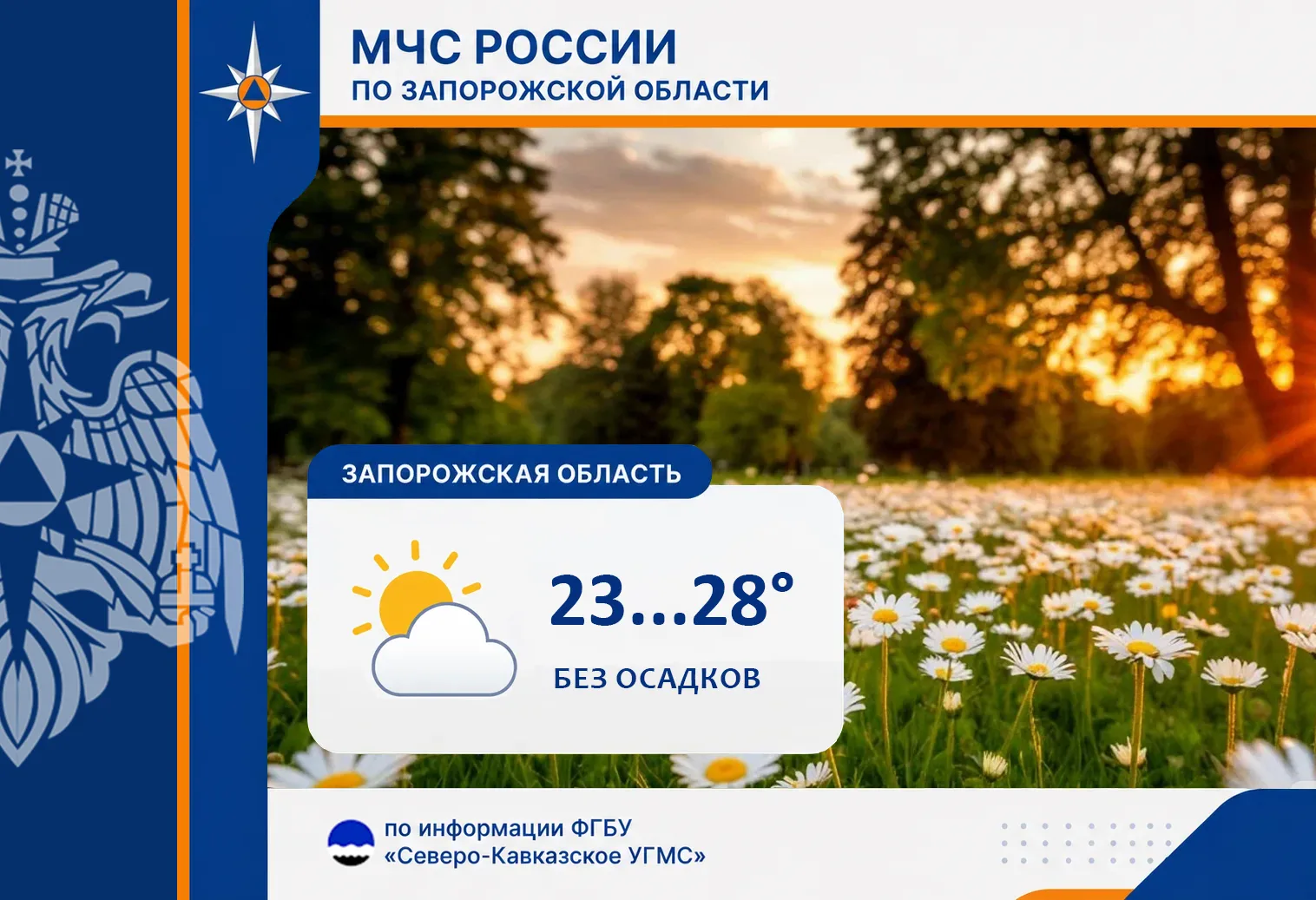 МЧС РОССИИ
ПО ЗАПОРОЖСКОЙ ОБЛАСТИ

ЗАПОРОЖСКАЯ ОБЛАСТЬ

23...28°

БЕЗ ОСАДКОВ

по информации ФГБУ «Северо-Кавказское УГМС»